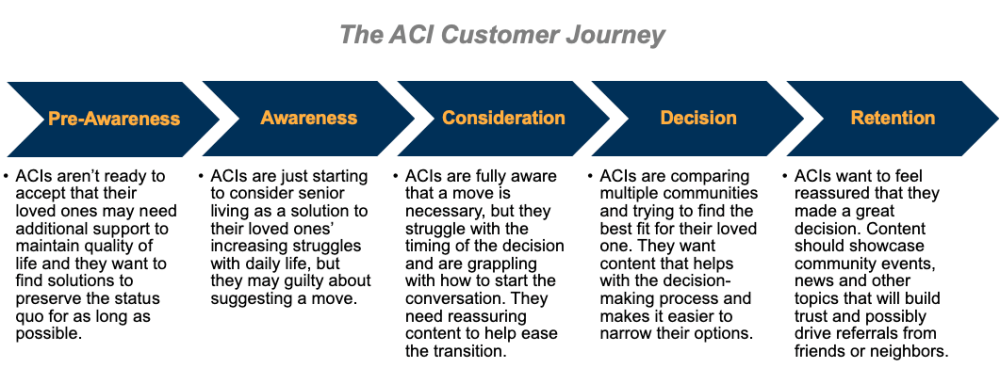 The ACI Customer Journey

Pre-Awareness

• ACIs aren't ready to accept that their loved ones may need additional support to maintain quality of life and they want to find solutions to preserve the status quo for as long as possible.

Awareness

• ACIs are just starting to consider senior living as a solution to their loved ones' increasing struggles with daily life, but they may guilty about suggesting a move.

Consideration

• ACIs are fully aware that a move is necessary, but they struggle with the timing of the decision and are grappling with how to start the conversation. They need reassuring content to help ease the transition.

Decision

• ACIs are comparing multiple communities and trying to find the best fit for their loved one. They want content that helps with the decision-making process and makes it easier to narrow their options.

Retention

• ACIs want to feel reassured that they made a great decision. Content should showcase community events, news and other topics that will build trust and possibly drive referrals from friends or neighbors.